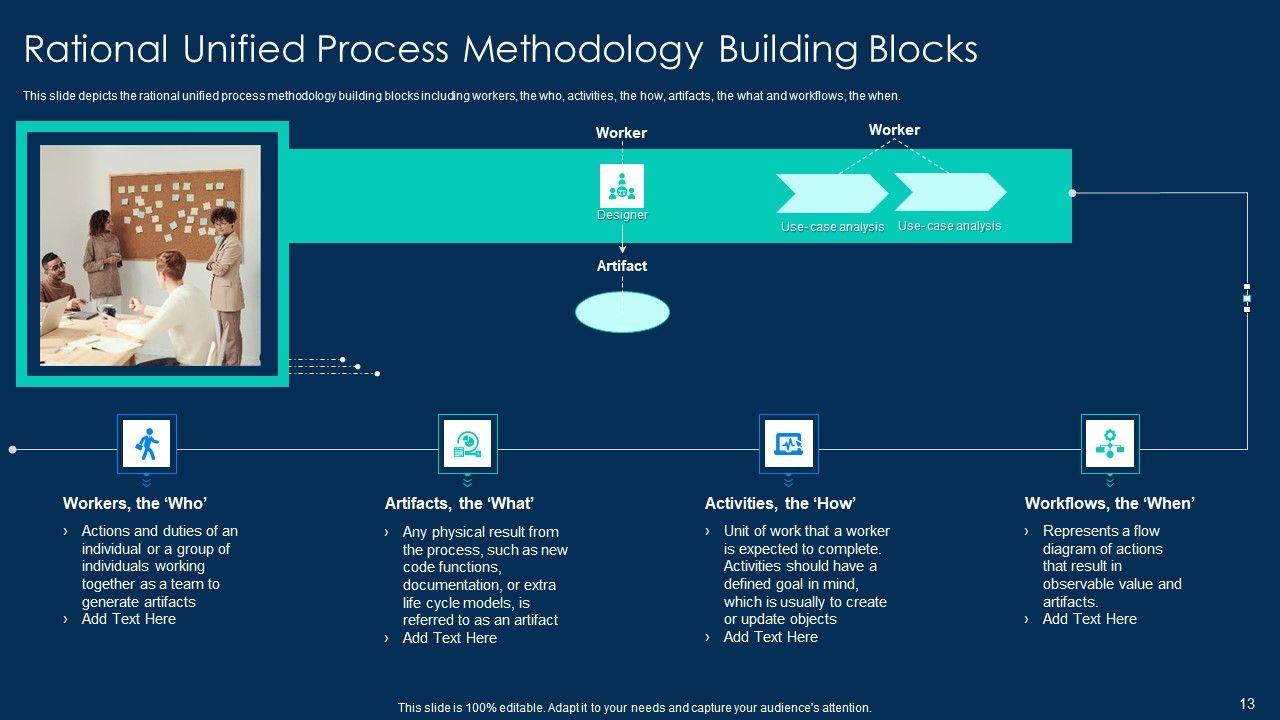 Rational Unified Process Methodology Building Blocks

This slide depicts the rational unified process methodology building blocks including workers, the who, activities, the how, artifacts, the what and workflows, the when.

Worker

Designer

Artifact

Worker

Use-case analysis

Use-case analysis

Workers, the 'Who'

› Actions and duties of an individual or a group of individuals working together as a team to generate artifacts
› Add Text Here

Artifacts, the 'What'

› Any physical result from the process, such as new code functions, documentation, or extra life cycle models, is referred to as an artifact
› Add Text Here

Activities, the 'How'

› Unit of work that a worker is expected to complete. Activities should have a defined goal in mind, which is usually to create or update objects
› Add Text Here

Workflows, the 'When'

› Represents a flow diagram of actions that result in observable value and artifacts.
› Add Text Here

This slide is 100% editable. Adapt it to your needs and capture your audience's attention.

13